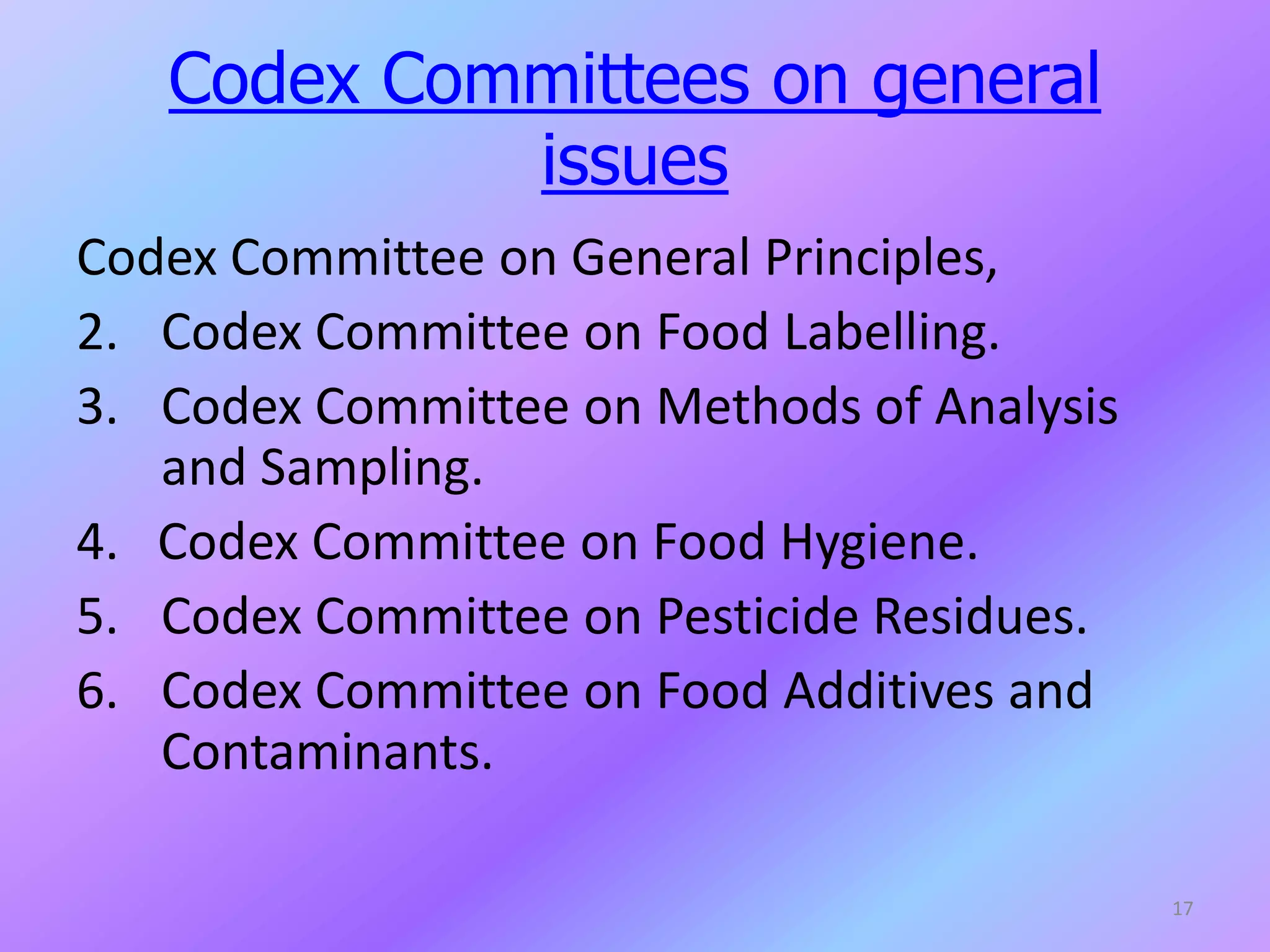 Codex Committees on general issues

Codex Committee on General Principles,

2. Codex Committee on Food Labelling.

3. Codex Committee on Methods of Analysis and Sampling.

4. Codex Committee on Food Hygiene.

5. Codex Committee on Pesticide Residues.

6. Codex Committee on Food Additives and Contaminants.

17